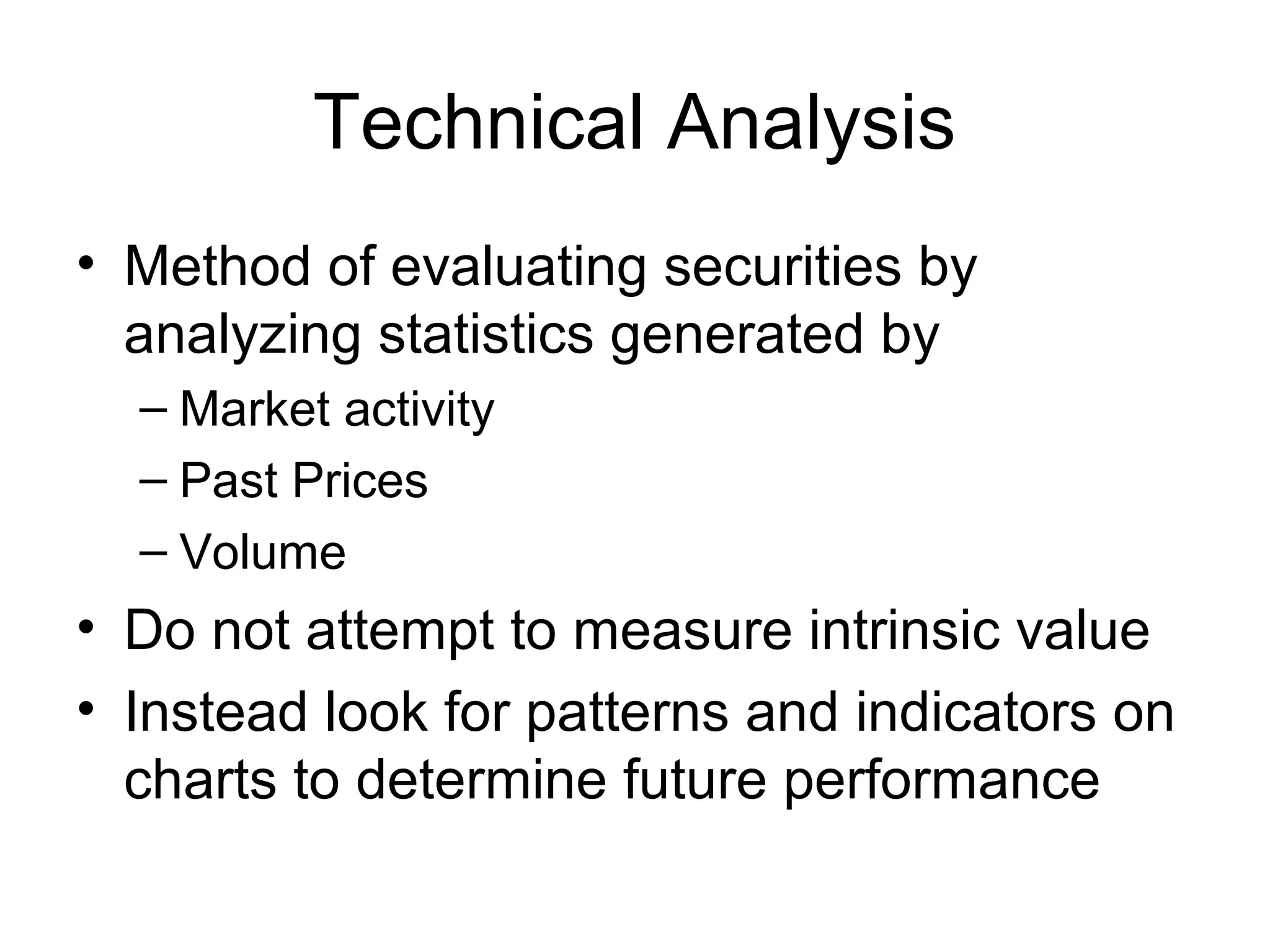 Technical Analysis

• Method of evaluating securities by analyzing statistics generated by
  – Market activity
  – Past Prices
  – Volume
• Do not attempt to measure intrinsic value
• Instead look for patterns and indicators on charts to determine future performance